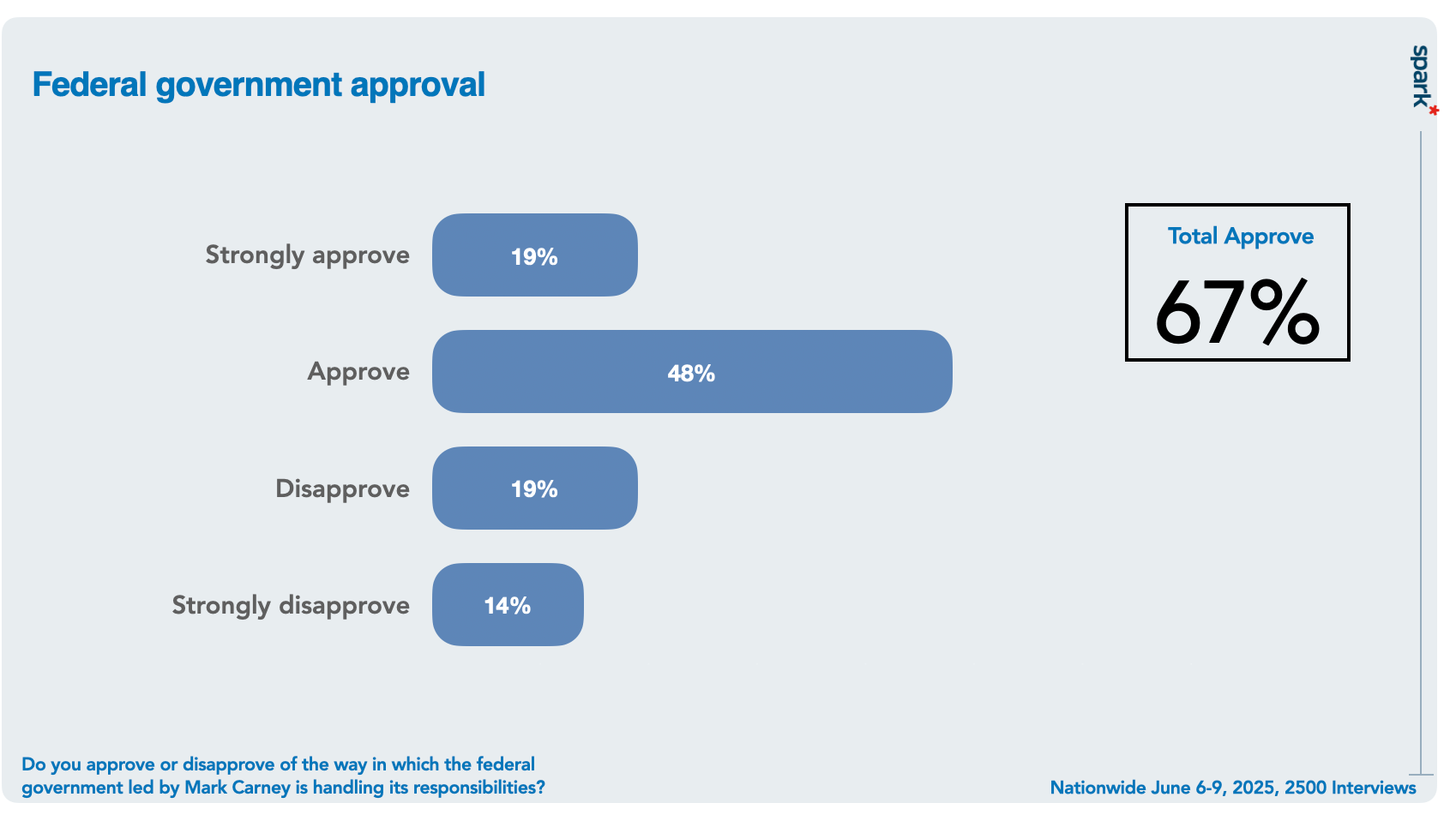 Federal government approval

spark*

Strongly approve 19%

Approve 48%

Disapprove 19%

Strongly disapprove 14%

Total Approve

67%

Do you approve or disapprove of the way in which the federal government led by Mark Carney is handling its responsibilities?

Nationwide June 6-9, 2025, 2500 Interviews